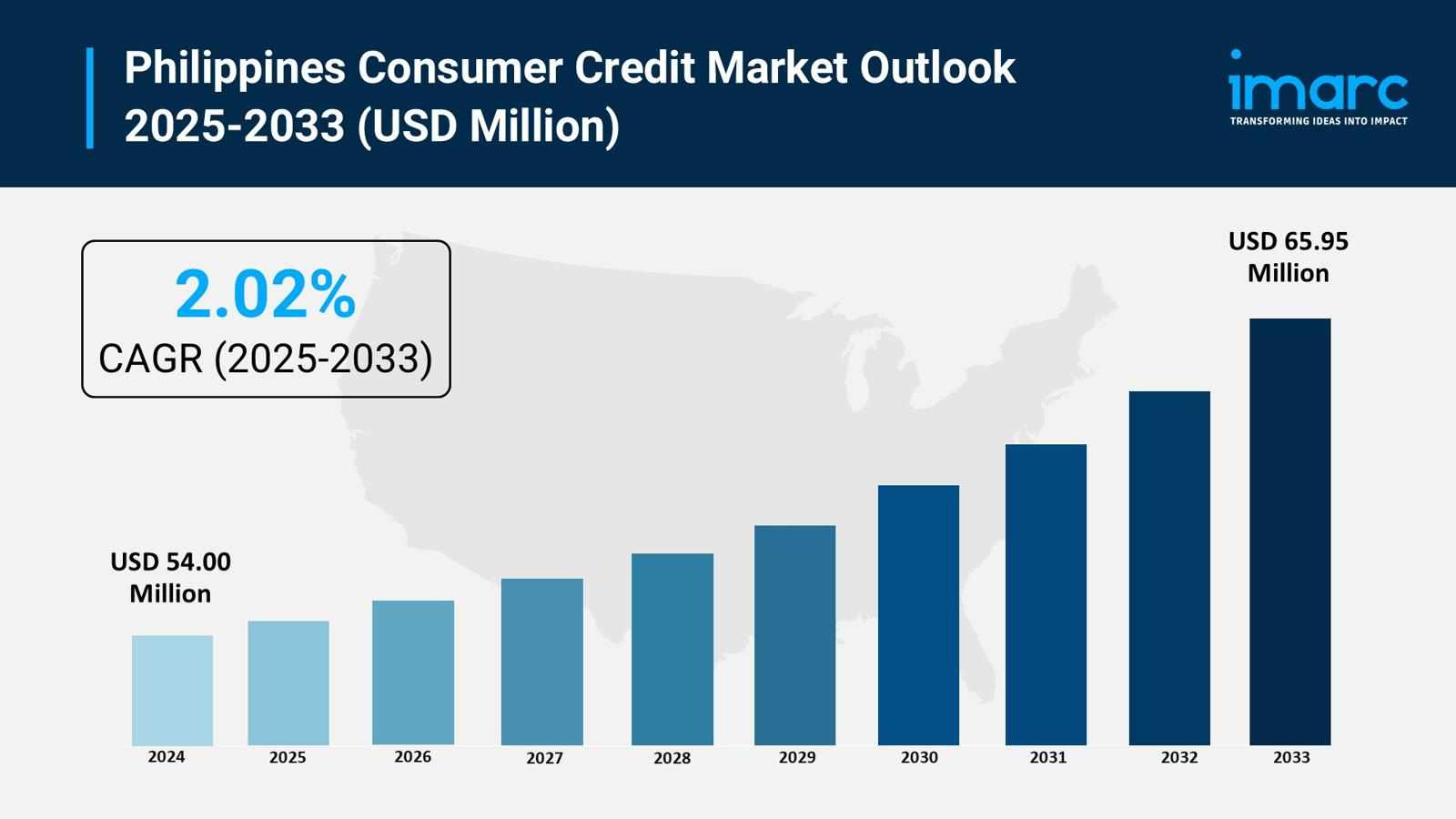 Philippines Consumer Credit Market Outlook 2025-2033 (USD Million)

imarc
TRANSFORMING IDEAS INTO IMPACT

2.02%
CAGR (2025-2033)

USD 65.95 Million

USD 54.00 Million

2024
2025
2026
2027
2028
2029
2030
2031
2032
2033